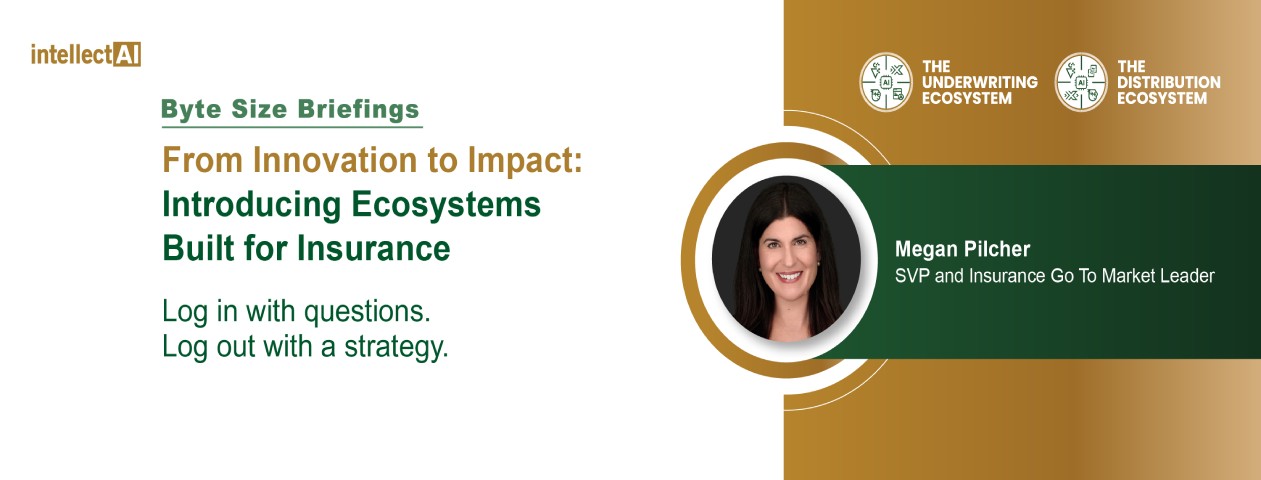 intellectAI

Byte Size Briefings

From Innovation to Impact: Introducing Ecosystems Built for Insurance

Log in with questions.
Log out with a strategy.

AI THE UNDERWRITING ECOSYSTEM

AI THE DISTRIBUTION ECOSYSTEM

Megan Pilcher
SVP and Insurance Go To Market Leader